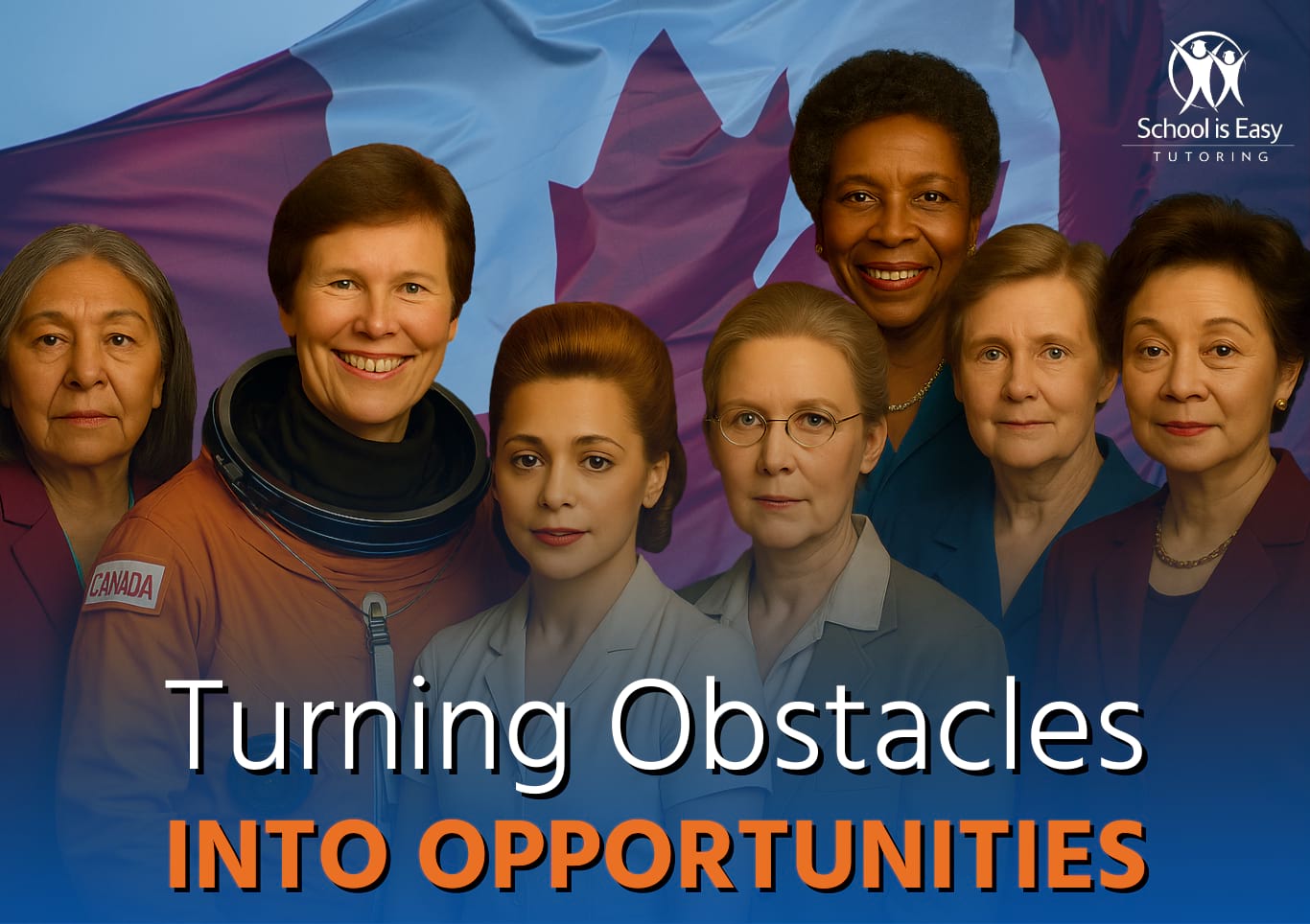 School is Easy
TUTORING

CANADA

Turning Obstacles
INTO OPPORTUNITIES